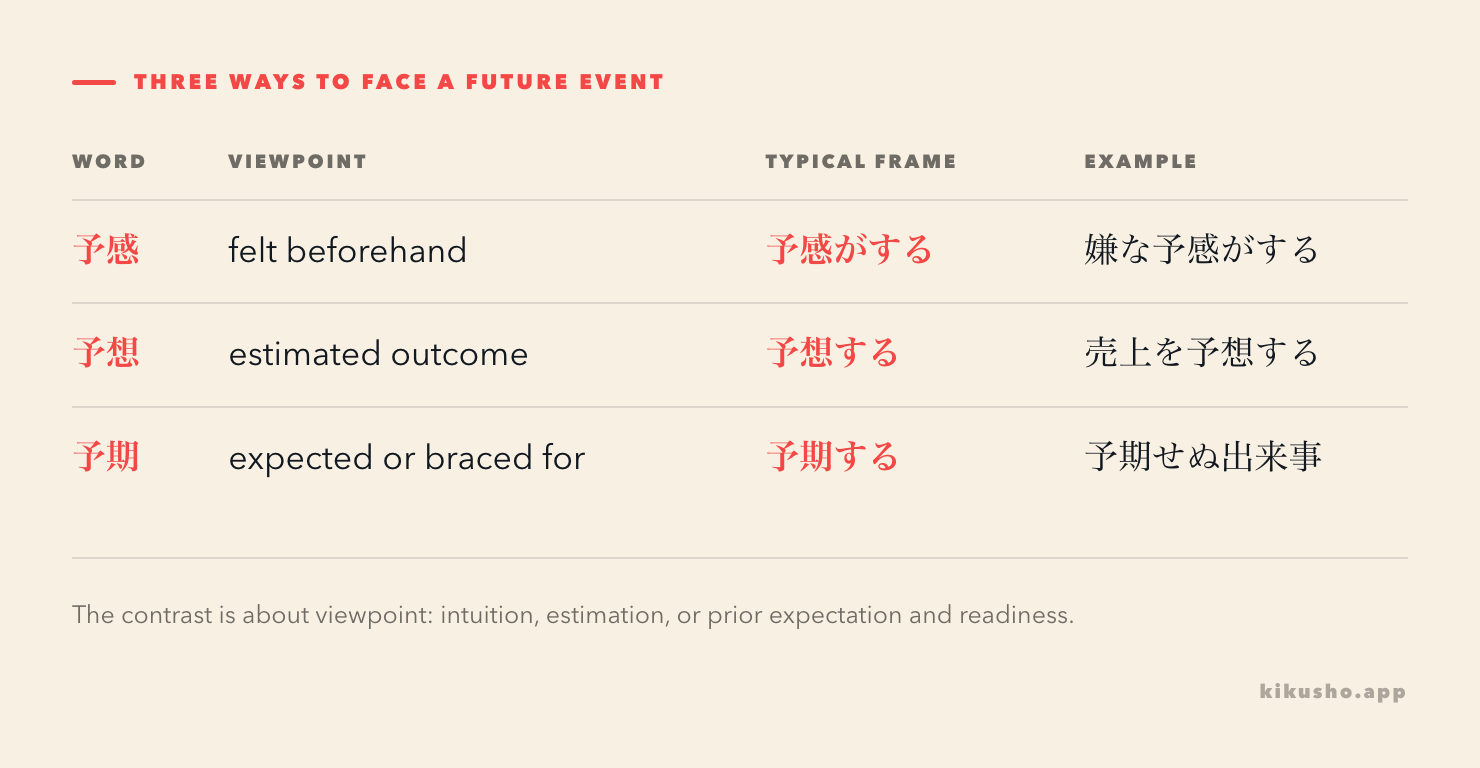 THREE WAYS TO FACE A FUTURE EVENT

| WORD | VIEWPOINT | TYPICAL FRAME | EXAMPLE |
|---|---|---|---|
| 予感 | felt beforehand | 予感がする | 嫌な予感がする |
| 予想 | estimated outcome | 予想する | 売上を予想する |
| 予期 | expected or braced for | 予期する | 予期せぬ出来事 |

The contrast is about viewpoint: intuition, estimation, or prior expectation and readiness.

kikusho.app